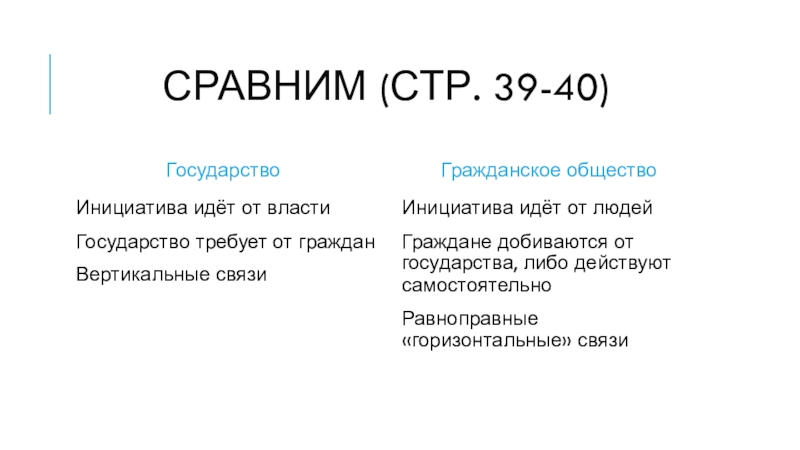 СРАВНИМ (СТР. 39-40)

Государство

Инициатива идёт от власти

Государство требует от граждан

Вертикальные связи

Гражданское общество

Инициатива идёт от людей

Граждане добиваются от государства, либо действуют самостоятельно

Равноправные «горизонтальные» связи